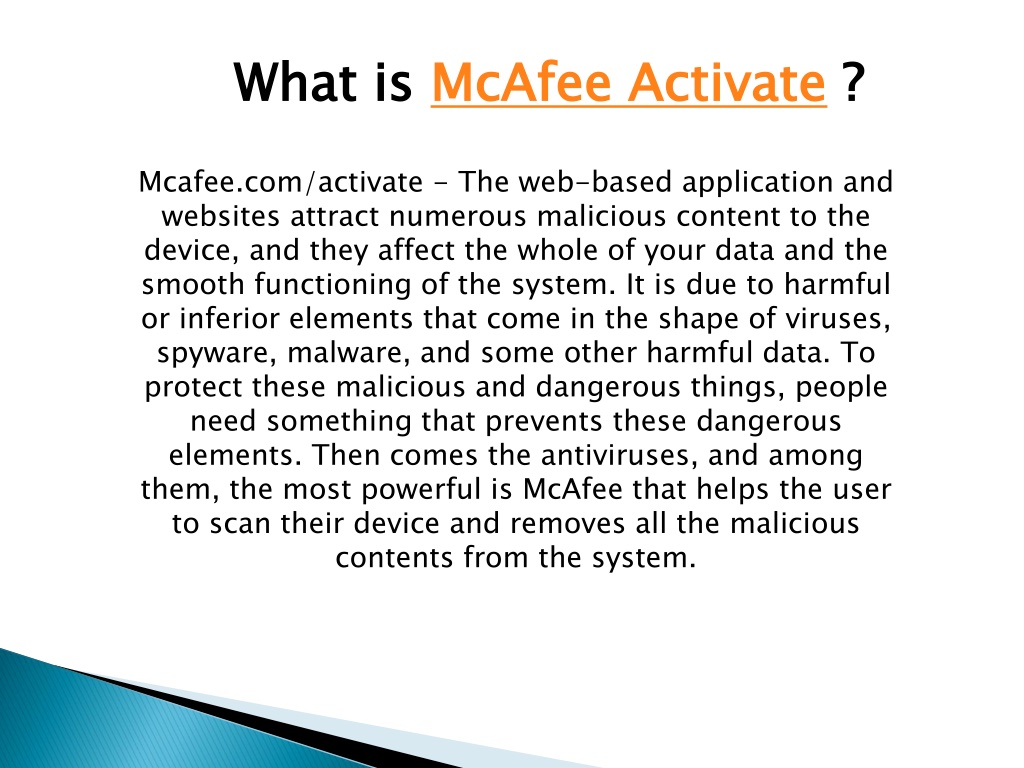 What is McAfee Activate ?

Mcafee.com/activate - The web-based application and websites attract numerous malicious content to the device, and they affect the whole of your data and the smooth functioning of the system. It is due to harmful or inferior elements that come in the shape of viruses, spyware, malware, and some other harmful data. To protect these malicious and dangerous things, people need something that prevents these dangerous elements. Then comes the antiviruses, and among them, the most powerful is McAfee that helps the user to scan their device and removes all the malicious contents from the system.